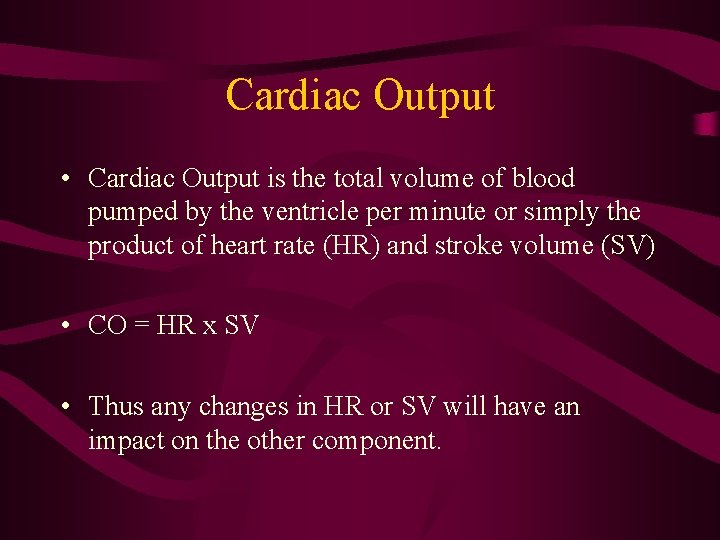 Cardiac Output

• Cardiac Output is the total volume of blood pumped by the ventricle per minute or simply the product of heart rate (HR) and stroke volume (SV)

• CO = HR x SV

• Thus any changes in HR or SV will have an impact on the other component.